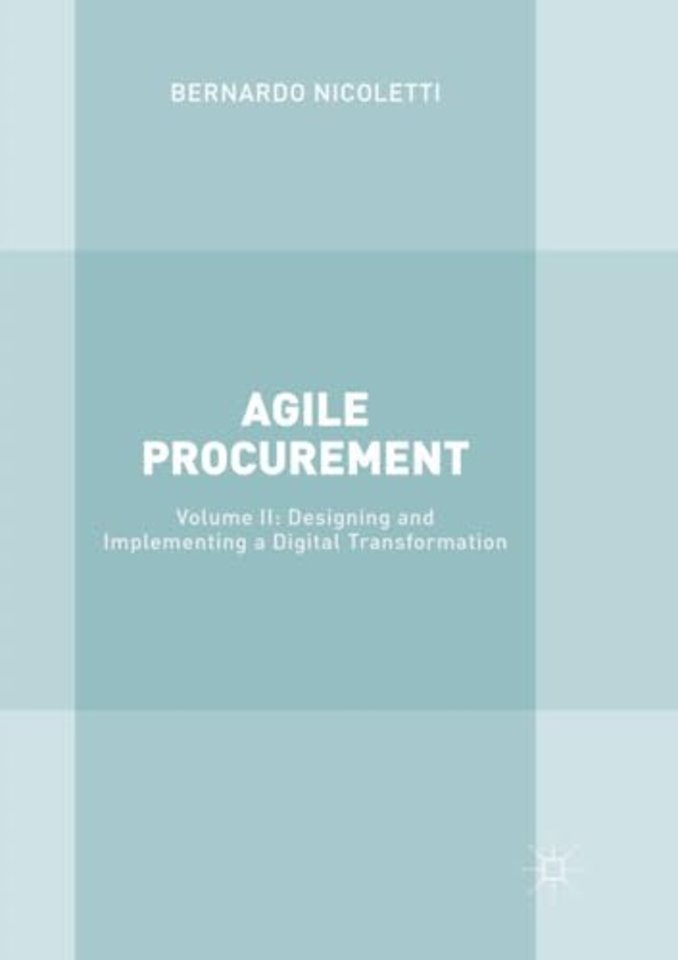 BERNARDO NICOLETTI

AGILE PROCUREMENT

Volume II: Designing and Implementing a Digital Transformation